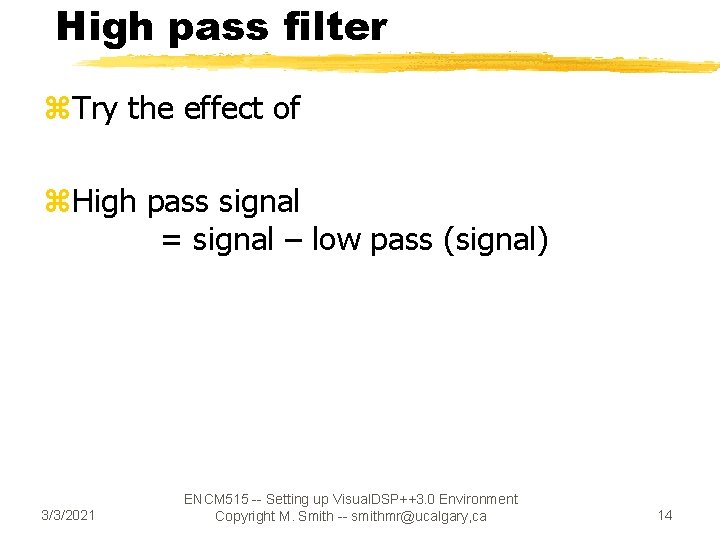 High pass filter

⌘Try the effect of

⌘High pass signal
= signal – low pass (signal)

3/3/2021

ENCM515 -- Setting up VisualDSP++3.0 Environment
Copyright M. Smith -- smithmr@ucalgary,ca

14